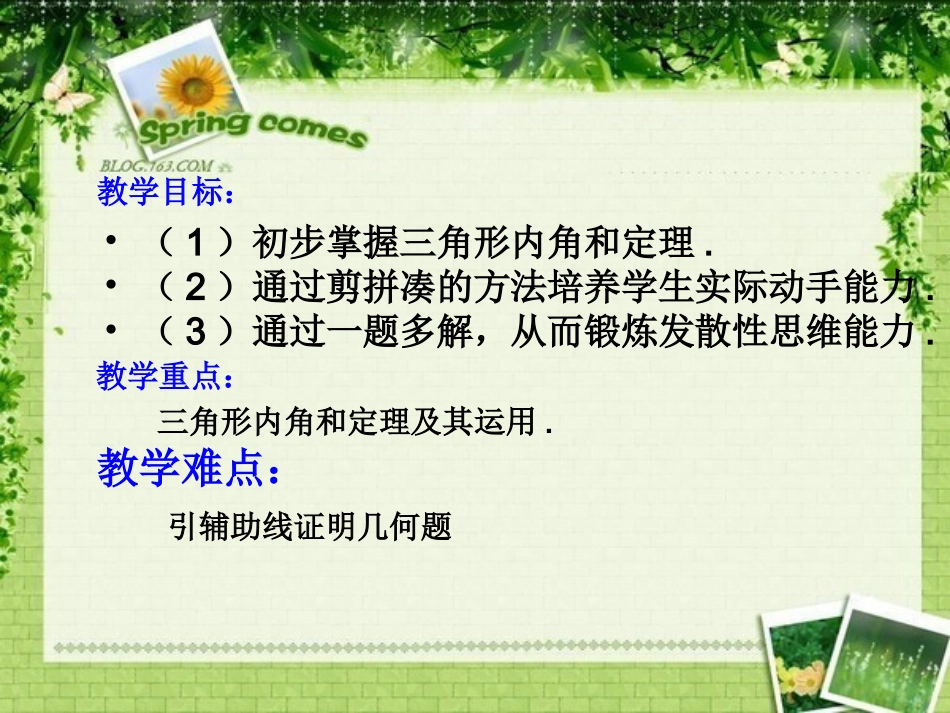 Spring comes
BLOG.163.COM

教学目标：

• （1）初步掌握三角形内角和定理．
• （2）通过剪拼凑的方法培养学生实际动手能力．
• （3）通过一题多解，从而锻炼发散性思维能力．

教学重点：

三角形内角和定理及其运用．

教学难点：

引辅助线证明几何题